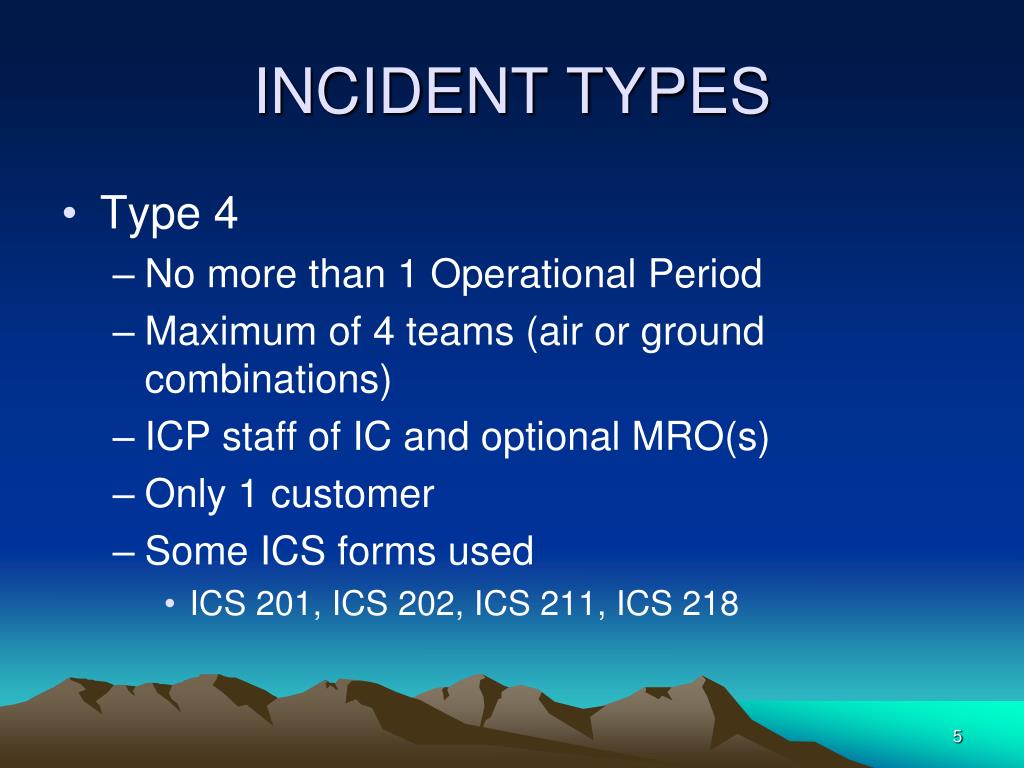 INCIDENT TYPES

• Type 4
– No more than 1 Operational Period
– Maximum of 4 teams (air or ground combinations)
– ICP staff of IC and optional MRO(s)
– Only 1 customer
– Some ICS forms used
• ICS 201, ICS 202, ICS 211, ICS 218

5